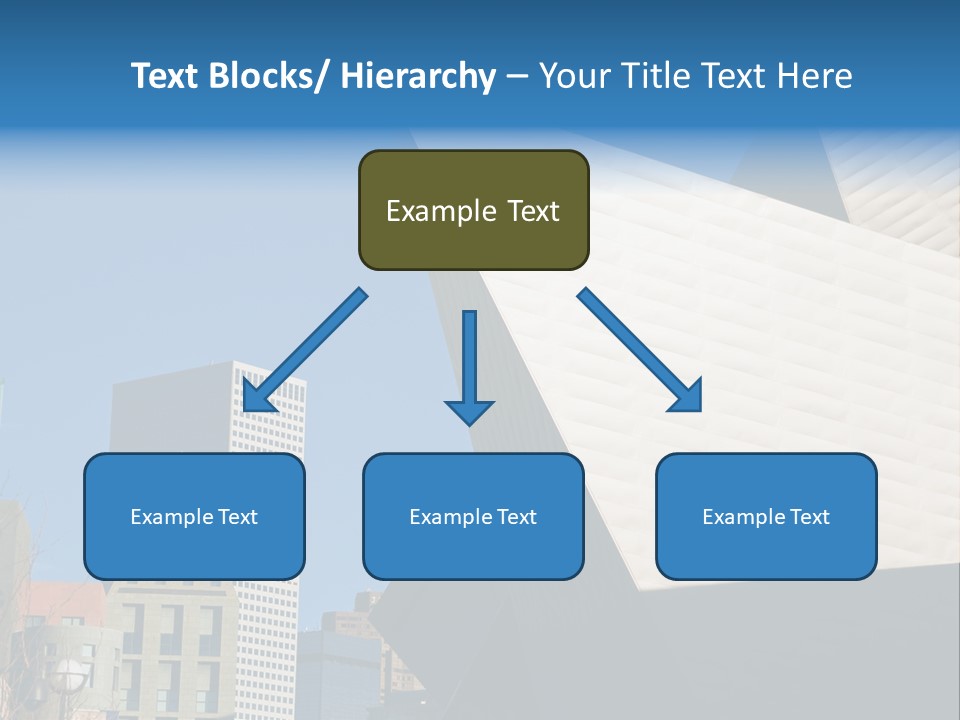 Text Blocks/ Hierarchy – Your Title Text Here

Example Text

Example Text

Example Text

Example Text